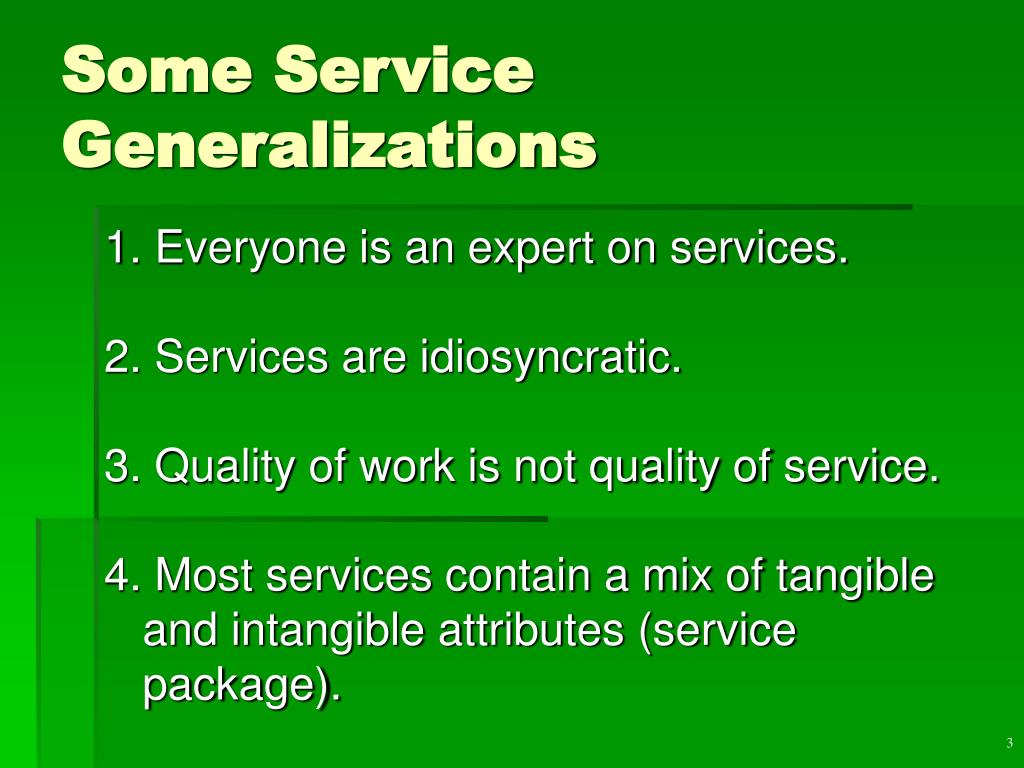 Some Service Generalizations

1. Everyone is an expert on services.

2. Services are idiosyncratic.

3. Quality of work is not quality of service.

4. Most services contain a mix of tangible and intangible attributes (service package).

3